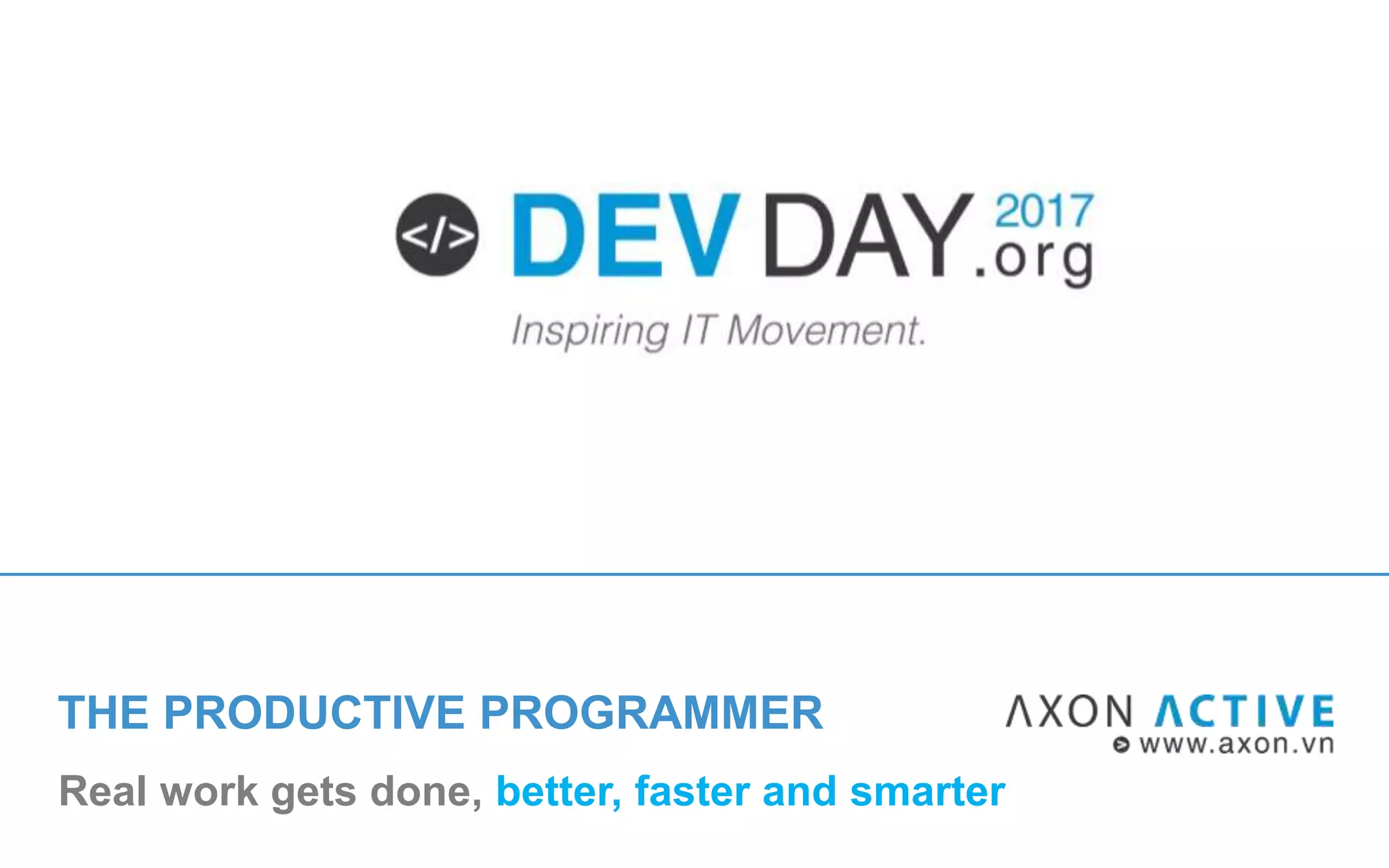 </> DEV DAY 2017 .org
Inspiring IT Movement.

THE PRODUCTIVE PROGRAMMER

AXON ACTIVE
www.axon.vn

Real work gets done, better, faster and smarter